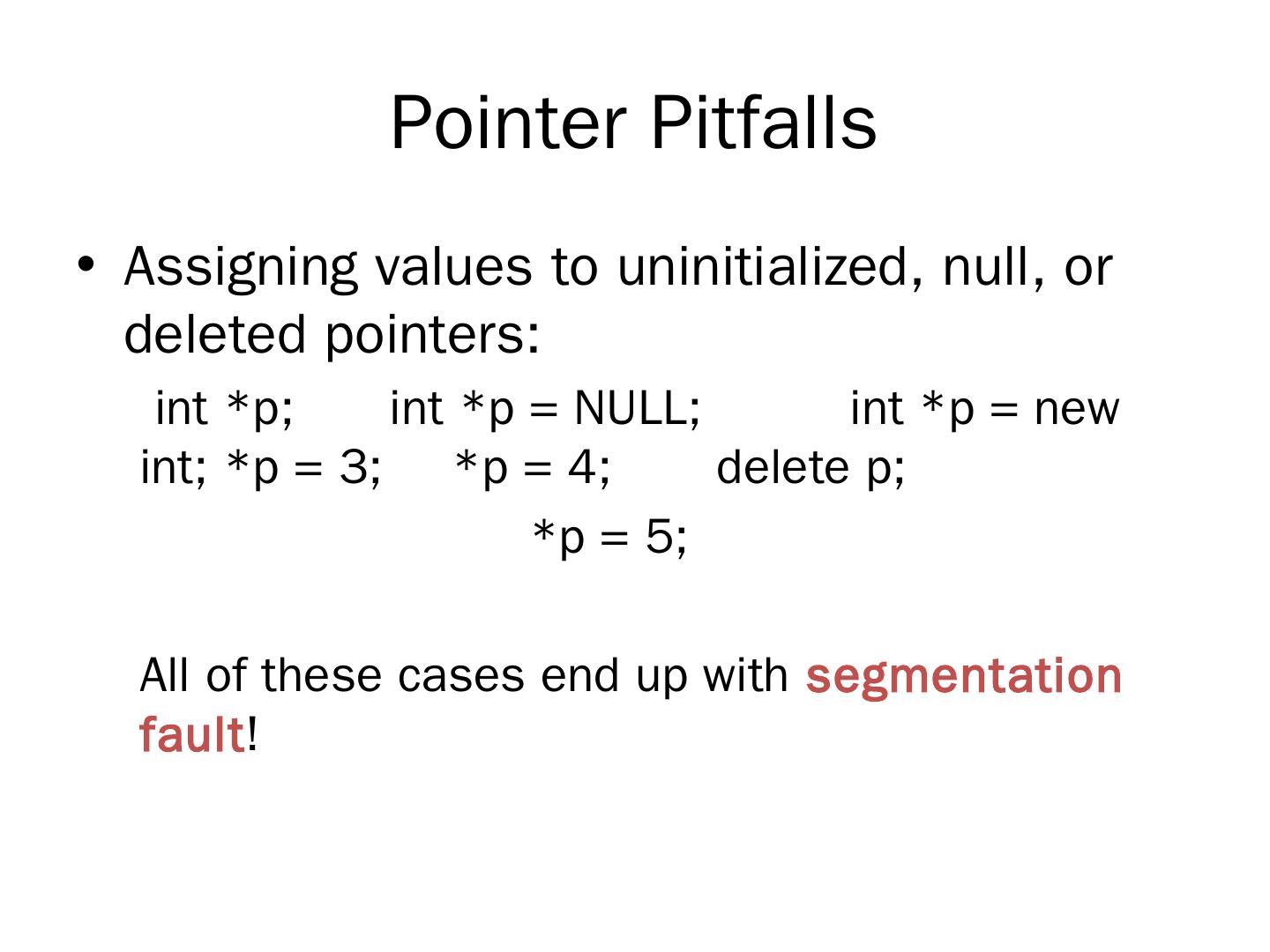 Pointer Pitfalls

• Assigning values to uninitialized, null, or deleted pointers:

int *p; int *p = NULL; int *p = new int; *p = 3; *p = 4; delete p;
*p = 5;

All of these cases end up with segmentation fault!